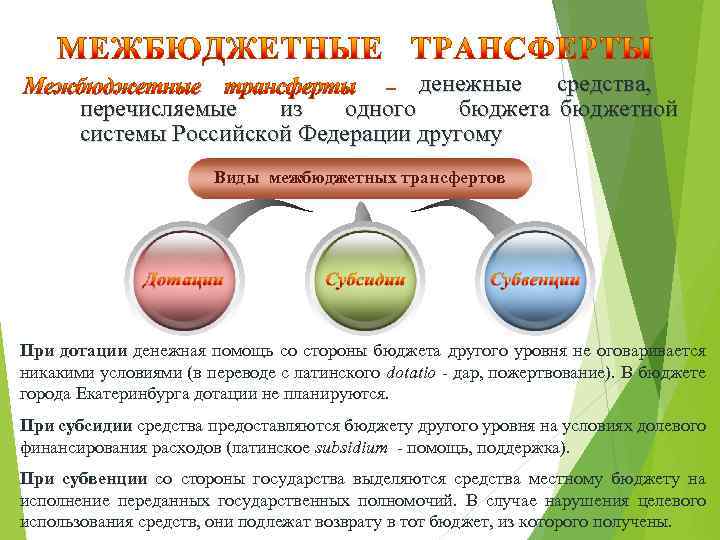 МЕЖБЮДЖЕТНЫЕ ТРАНСФЕРТЫ

Межбюджетные трансферты – денежные средства, перечисляемые из одного бюджета бюджетной системы Российской Федерации другому

Виды межбюджетных трансфертов

Дотации

Субсидии

Субвенции

При дотации денежная помощь со стороны бюджета другого уровня не оговаривается никакими условиями (в переводе с латинского dotatio - дар, пожертвование). В бюджете города Екатеринбурга дотации не планируются.

При субсидии средства предоставляются бюджету другого уровня на условиях долевого финансирования расходов (латинское subsidium - помощь, поддержка).

При субвенции со стороны государства выделяются средства местному бюджету на исполнение переданных государственных полномочий. В случае нарушения целевого использования средств, они подлежат возврату в тот бюджет, из которого получены.